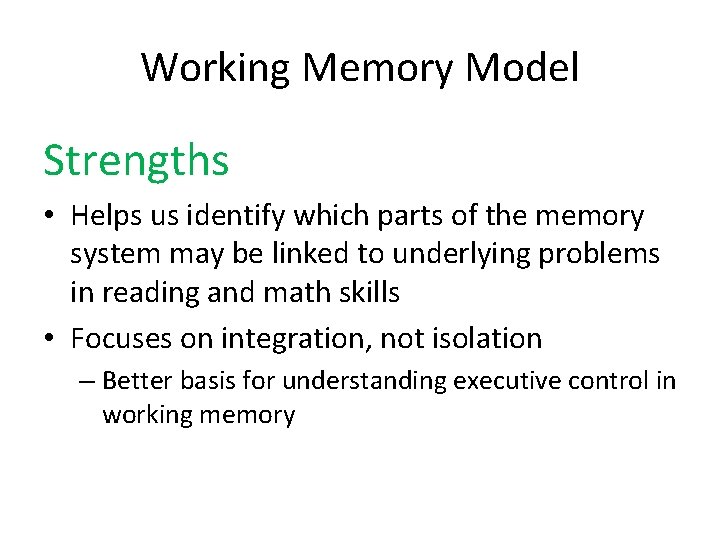 Working Memory Model

Strengths

• Helps us identify which parts of the memory system may be linked to underlying problems in reading and math skills

• Focuses on integration, not isolation

– Better basis for understanding executive control in working memory